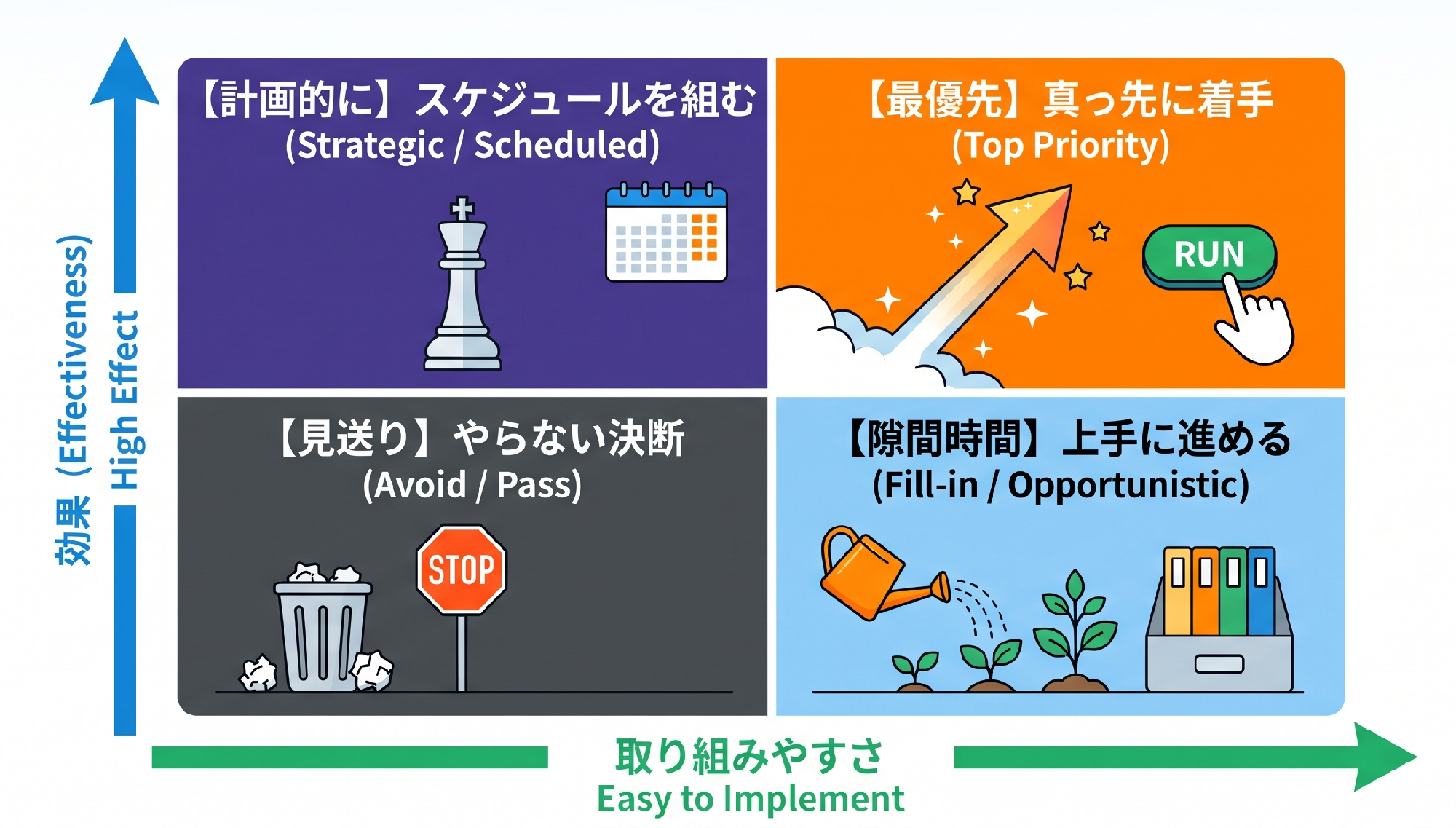 効果（Effectiveness）
High Effect

【計画的に】スケジュールを組む
(Strategic / Scheduled)

【最優先】真っ先に着手
(Top Priority)

RUN

【見送り】やらない決断
(Avoid / Pass)

STOP

【隙間時間】上手に進める
(Fill-in / Opportunistic)

取り組みやすさ
Easy to Implement